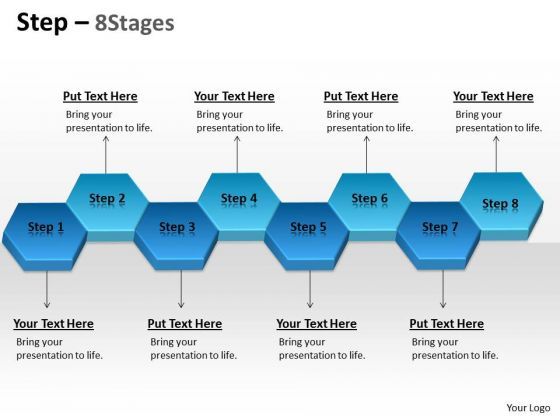 Step – 8Stages

Put Text Here
Bring your presentation to life.

Your Text Here
Bring your presentation to life.

Put Text Here
Bring your presentation to life.

Your Text Here
Bring your presentation to life.

Step 1

Step 2

Step 3

Step 4

Step 5

Step 6

Step 7

Step 8

Your Text Here
Bring your presentation to life.

Put Text Here
Bring your presentation to life.

Your Text Here
Bring your presentation to life.

Put Text Here
Bring your presentation to life.

Your Logo